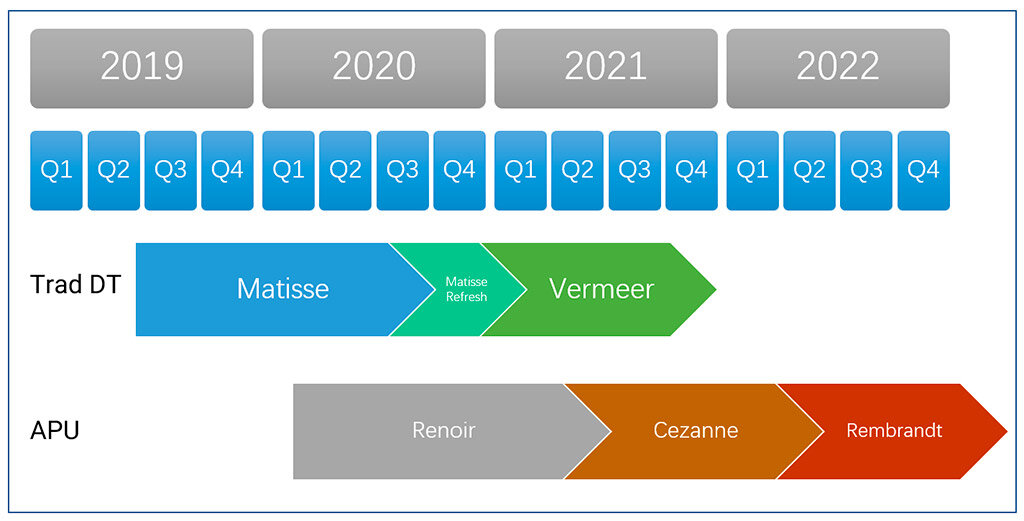 2019 2020 2021 2022

Q1 Q2 Q3 Q4 Q1 Q2 Q3 Q4 Q1 Q2 Q3 Q4 Q1 Q2 Q3 Q4

Trad DT

Matisse

Matisse Refresh

Vermeer

APU

Renoir

Cezanne

Rembrandt